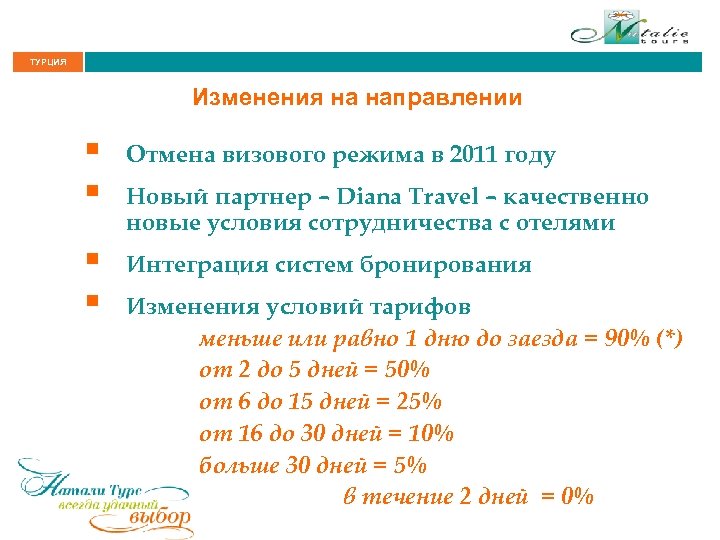 Natalie tours

ТУРЦИЯ

Изменения на направлении

Отмена визового режима в 2011 году

Новый партнер – Diana Travel – качественно новые условия сотрудничества с отелями

Интеграция систем бронирования

Изменения условий тарифов

меньше или равно 1 дню до заезда = 90% (*)

от 2 до 5 дней = 50%

от 6 до 15 дней = 25%

от 16 до 30 дней = 10%

больше 30 дней = 5%

в течение 2 дней = 0%

Натали Турс
всегда удачный выбор